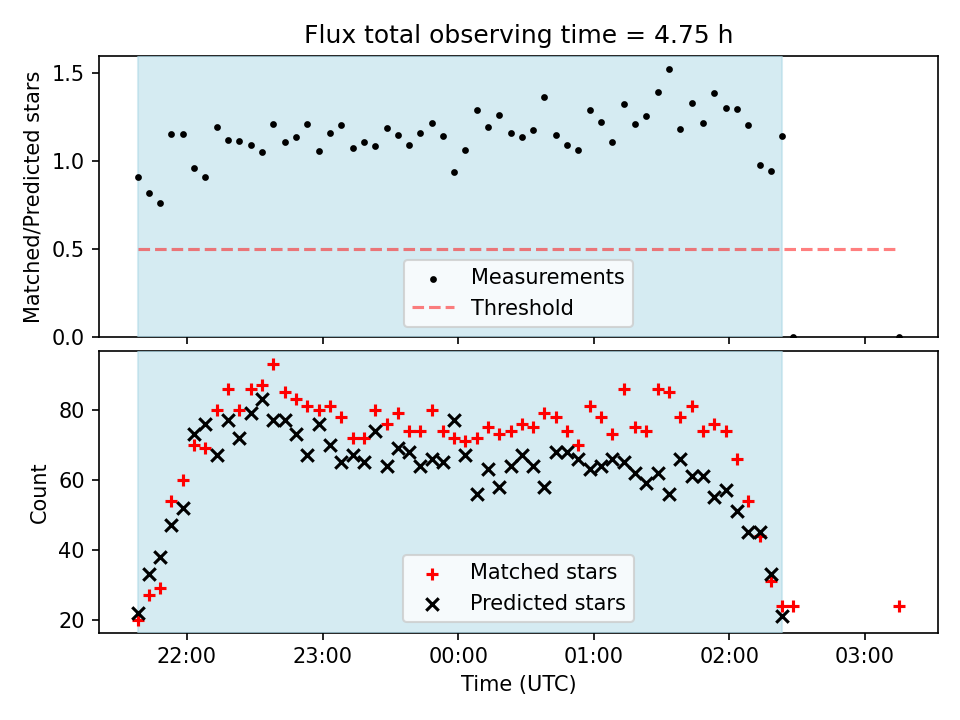 Flux total observing time = 4.75 h

Matched/Predicted stars

1.5
1.0
0.5
0.0

Measurements
Threshold

Count

80
60
40
20

Matched stars
Predicted stars

22:00
23:00
00:00
01:00
02:00
03:00

Time (UTC)